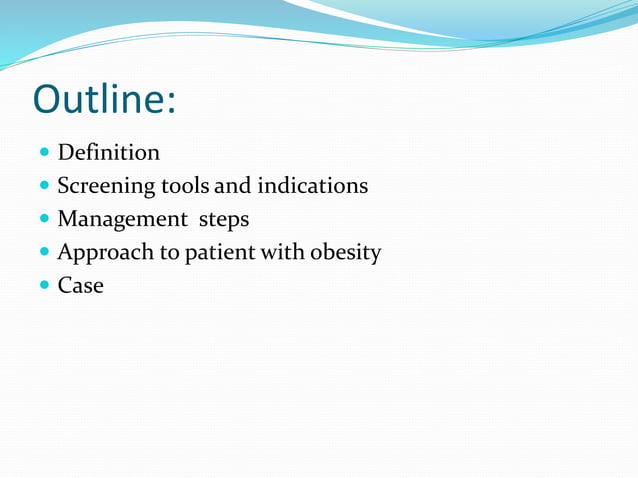 Outline:

- Definition
- Screening tools and indications
- Management steps
- Approach to patient with obesity
- Case